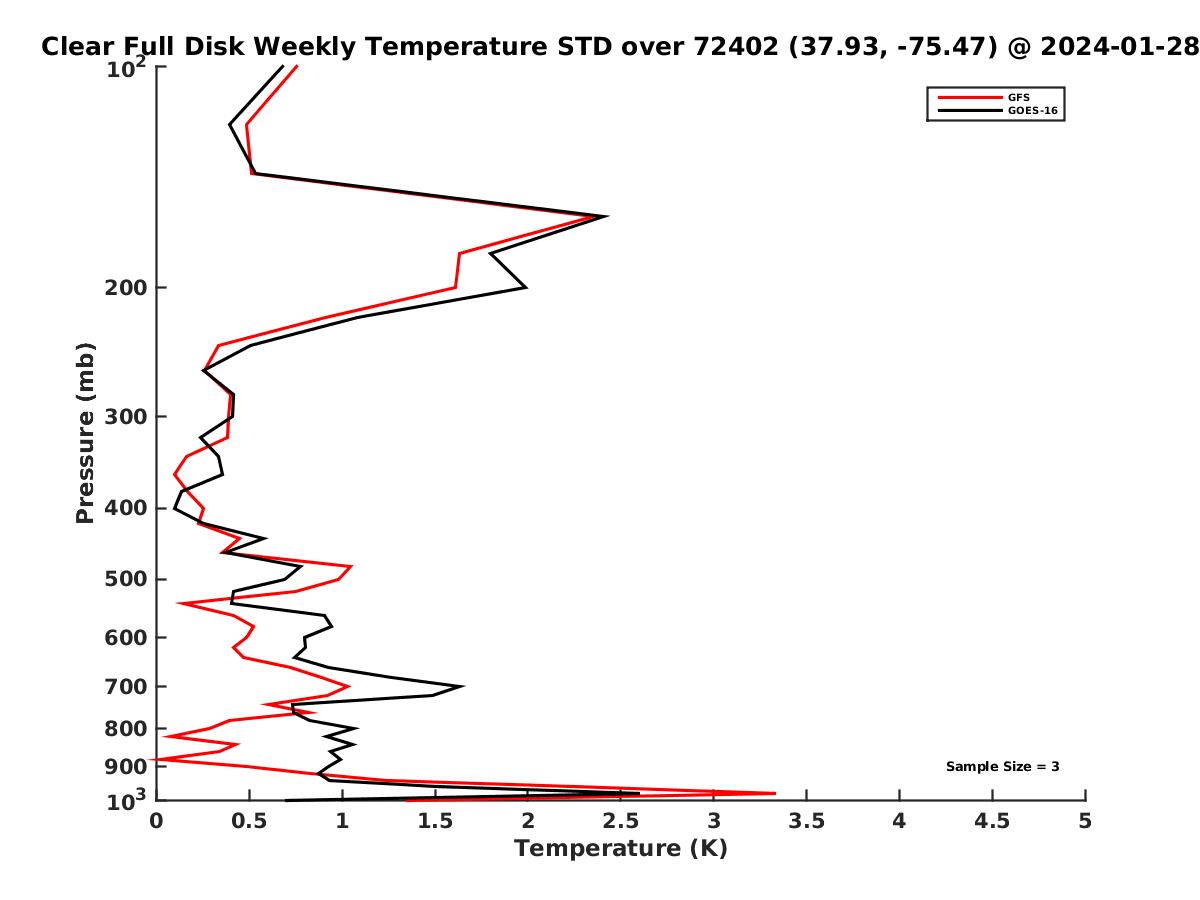 Clear Full Disk Weekly Temperature STD over 72402 (37.93, -75.47) @ 2024-01-28

GFS
GOES-16

Pressure (mb)

$10^2$
200
300
400
500
600
700
800
900
$10^3$

Sample Size = 3

0
0.5
1
1.5
2
2.5
3
3.5
4
4.5
5

Temperature (K)